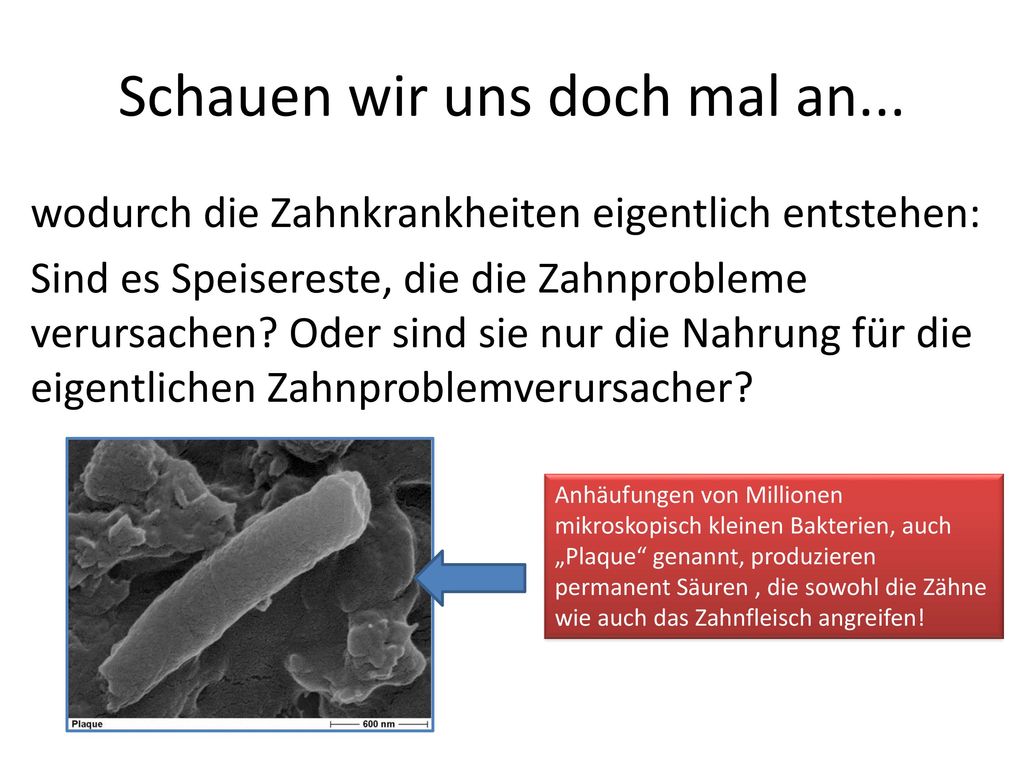 Schauen wir uns doch mal an...

wodurch die Zahnkrankheiten eigentlich entstehen:

Sind es Speisereste, die die Zahnprobleme verursachen? Oder sind sie nur die Nahrung für die eigentlichen Zahnproblemverursacher?

Plaque

600 nm

Anhäufungen von Millionen mikroskopisch kleinen Bakterien, auch „Plaque“ genannt, produzieren permanent Säuren , die sowohl die Zähne wie auch das Zahnfleisch angreifen!